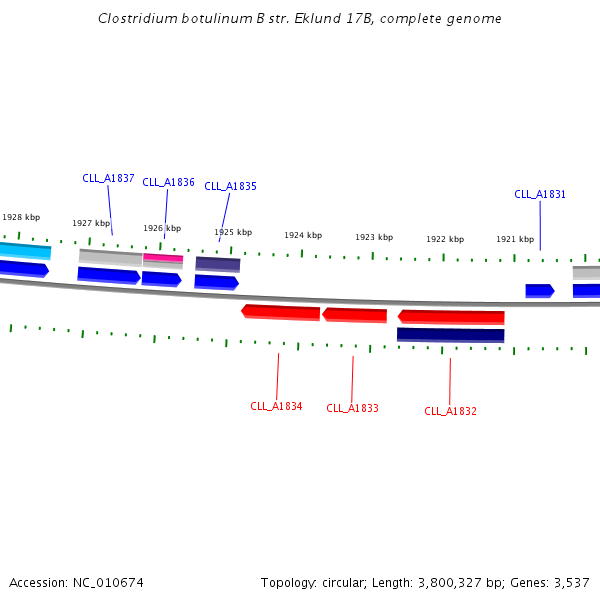 Clostridium botulinum B str. Eklund 17B, complete genome

CLL_A1837
CLL_A1836
CLL_A1835
CLL_A1831

1928 kbp
1927 kbp
1926 kbp
1925 kbp
1924 kbp
1923 kbp
1922 kbp
1921 kbp

CLL_A1834
CLL_A1833
CLL_A1832

Accession: NC_010674

Topology: circular; Length: 3,800,327 bp; Genes: 3,537